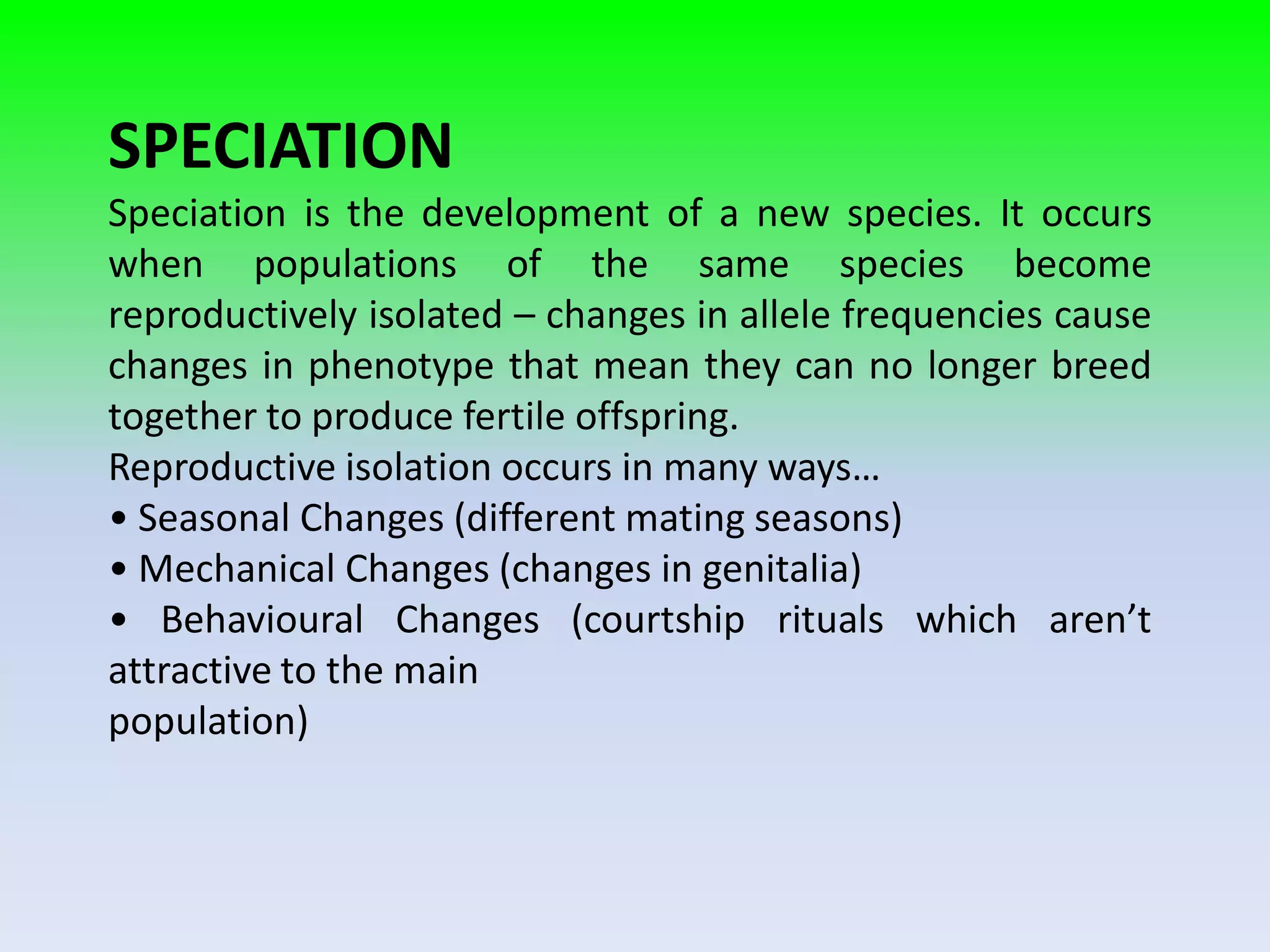 SPECIATION

Speciation is the development of a new species. It occurs when populations of the same species become reproductively isolated – changes in allele frequencies cause changes in phenotype that mean they can no longer breed together to produce fertile offspring.

Reproductive isolation occurs in many ways…

• Seasonal Changes (different mating seasons)

• Mechanical Changes (changes in genitalia)

• Behavioural Changes (courtship rituals which aren't attractive to the main
population)